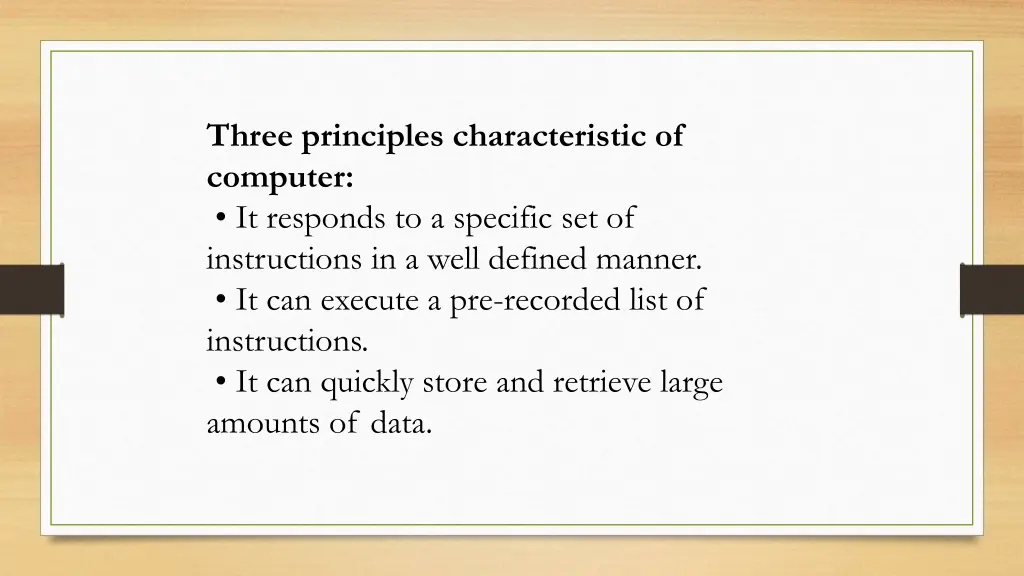 Three principles characteristic of computer:

• It responds to a specific set of instructions in a well defined manner.

• It can execute a pre-recorded list of instructions.

• It can quickly store and retrieve large amounts of data.